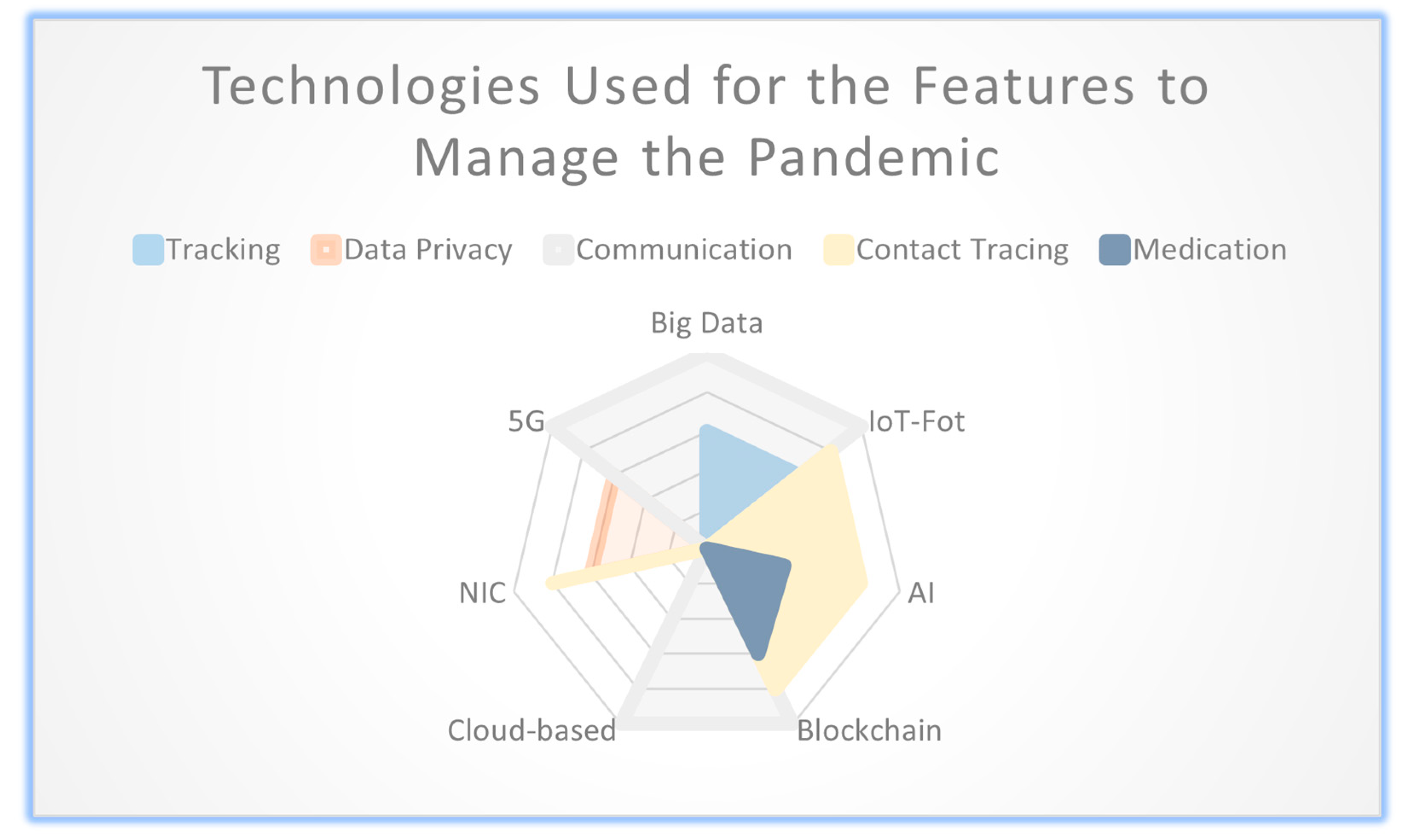 Technologies Used for the Features to Manage the Pandemic

Tracking Data Privacy Communication Contact Tracing Medication

Big Data

IoT-Fot

AI

Blockchain

Cloud-based

NIC

5G